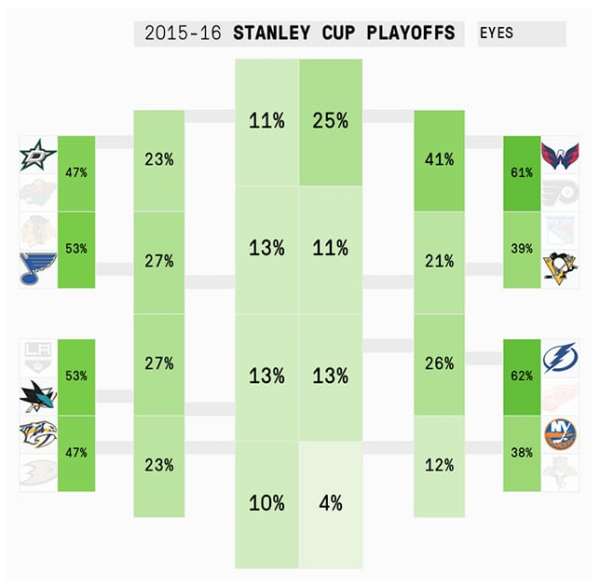 2015-16 STANLEY CUP PLAYOFFS

EYES

47%

53%

53%

47%

23%

27%

27%

23%

11%

13%

13%

10%

25%

11%

13%

4%

41%

21%

26%

12%

61%

39%

62%

38%